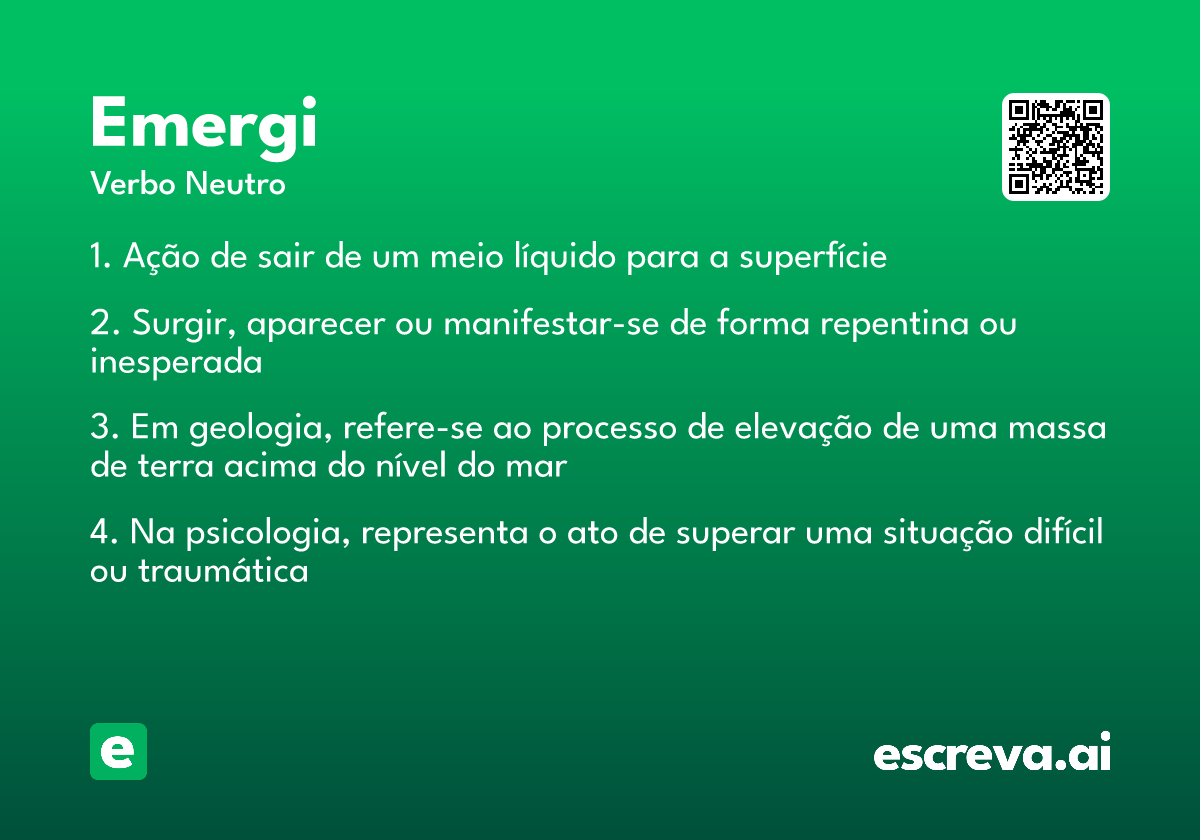 Emergi
Verbo Neutro

1. Ação de sair de um meio líquido para a superfície

2. Surgir, aparecer ou manifestar-se de forma repentina ou inesperada

3. Em geologia, refere-se ao processo de elevação de uma massa de terra acima do nível do mar

4. Na psicologia, representa o ato de superar uma situação difícil ou traumática

e

escreva.ai